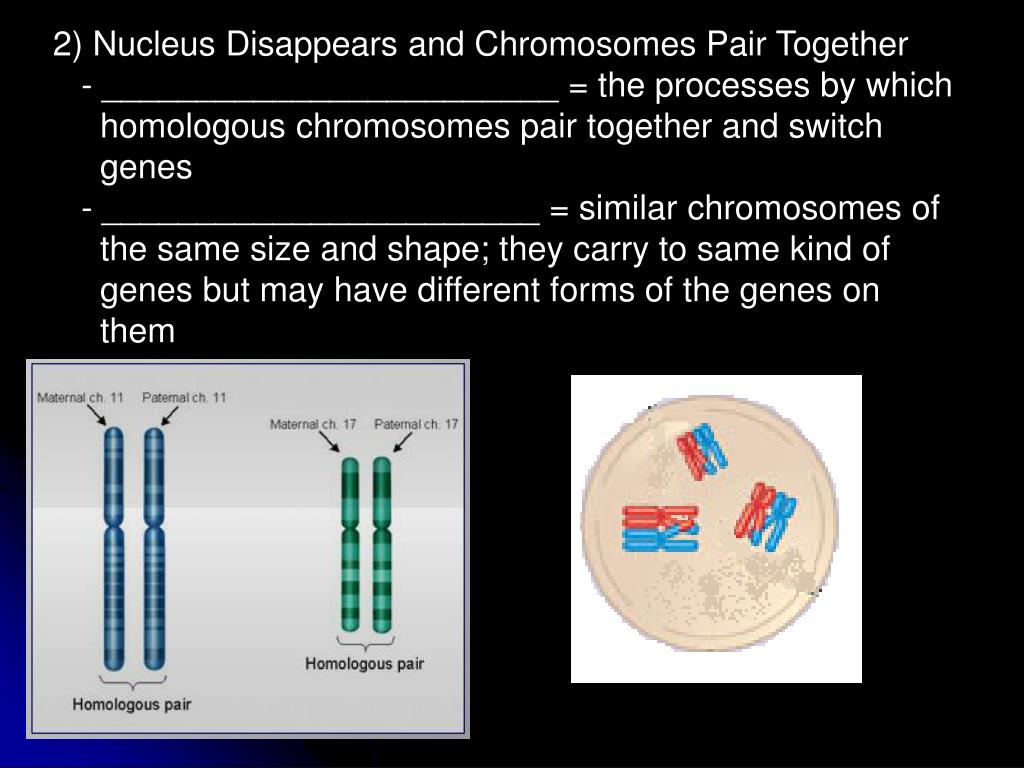 2) Nucleus Disappears and Chromosomes Pair Together

- _________________________ = the processes by which homologous chromosomes pair together and switch genes

- ________________________ = similar chromosomes of the same size and shape; they carry to same kind of genes but may have different forms of the genes on them

Maternal ch. 11
Paternal ch. 11
Maternal ch. 17
Paternal ch. 17
Homologous pair
Homologous pair